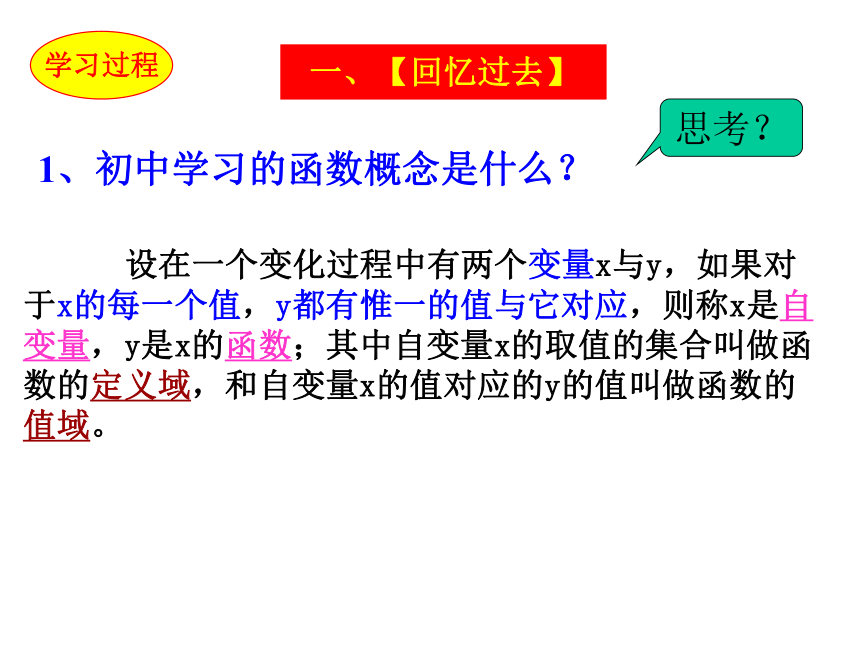 学习过程

一、【回忆过去】

思考？

1、初中学习的函数概念是什么？

设在一个变化过程中有两个变量x与y，如果对于x的每一个值，y都有惟一的值与它对应，则称x是自变量，y是x的函数；其中自变量x的取值的集合叫做函数的定义域，和自变量x的值对应的y的值叫做函数的值域。